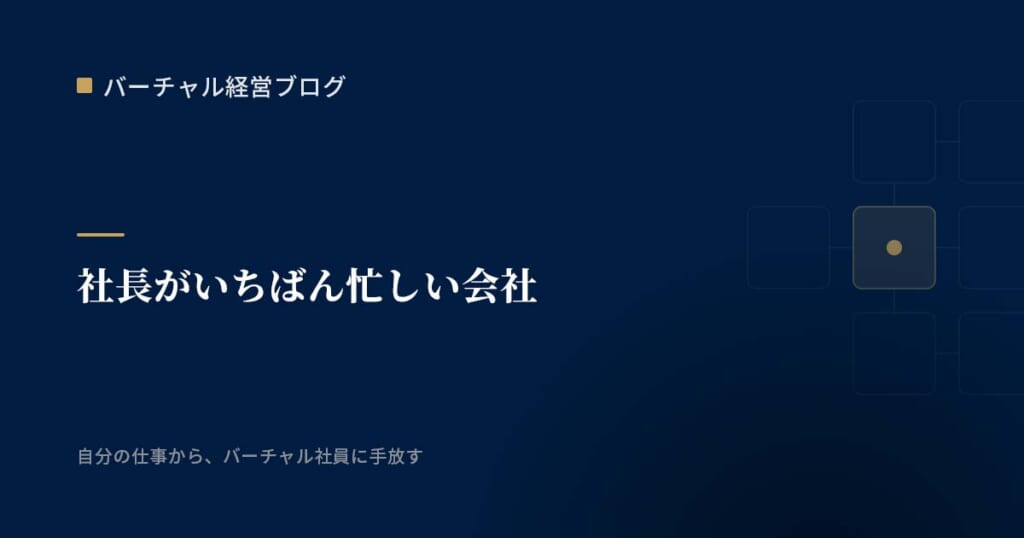 バーチャル経営ブログ

社長がいちばん忙しい会社

自分の仕事から、バーチャル社員に手放す